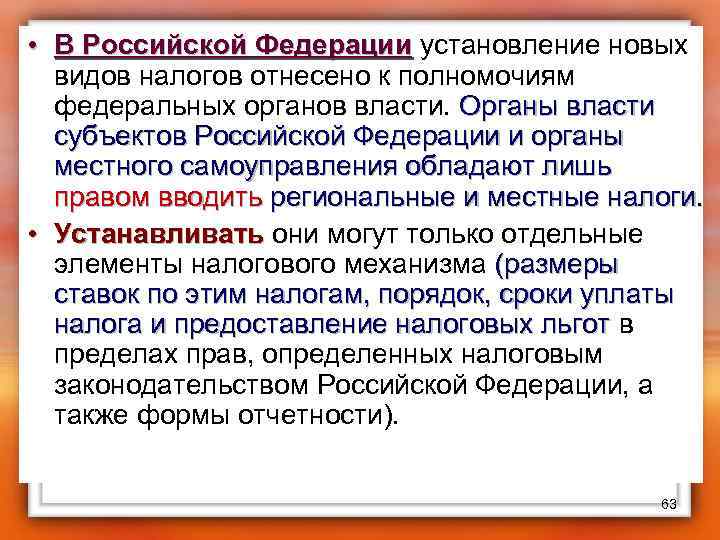 • В Российской Федерации установление новых видов налогов отнесено к полномочиям федеральных органов власти. Органы власти субъектов Российской Федерации и органы местного самоуправления обладают лишь правом вводить региональные и местные налоги.

• Устанавливать они могут только отдельные элементы налогового механизма (размеры ставок по этим налогам, порядок, сроки уплаты налога и предоставление налоговых льгот в пределах прав, определенных налоговым законодательством Российской Федерации, а также формы отчетности).

63